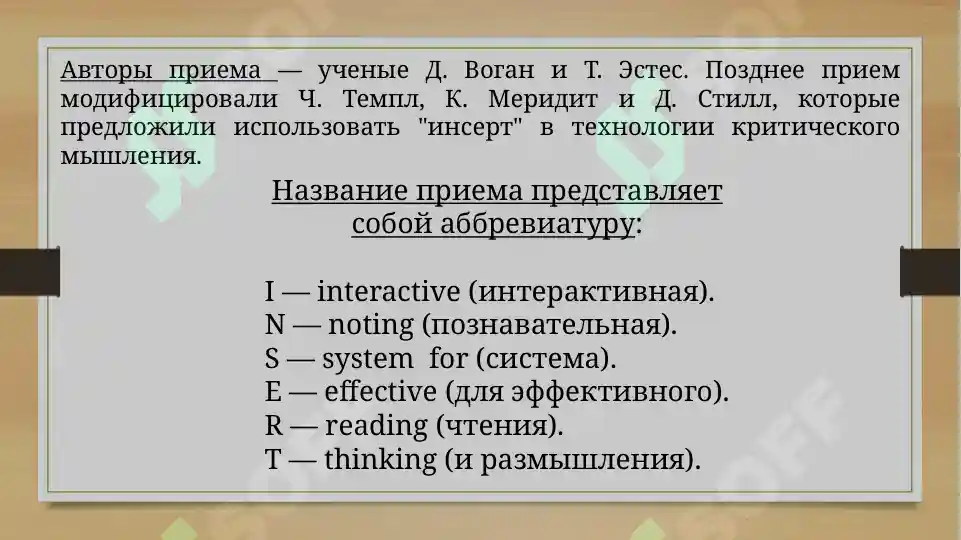 Авторы приема — ученые Д. Воган и Т. Эстес. Позднее прием модифицировали Ч. Темпл, К. Меридит и Д. Стилл, которые предложили использовать "инсерт" в технологии критического мышления.

Название приема представляет собой аббревиатуру:

I — interactive (интерактивная).
N — noting (познавательная).
S — system for (система).
E — effective (для эффективного).
R — reading (чтения).
T — thinking (и размышления).